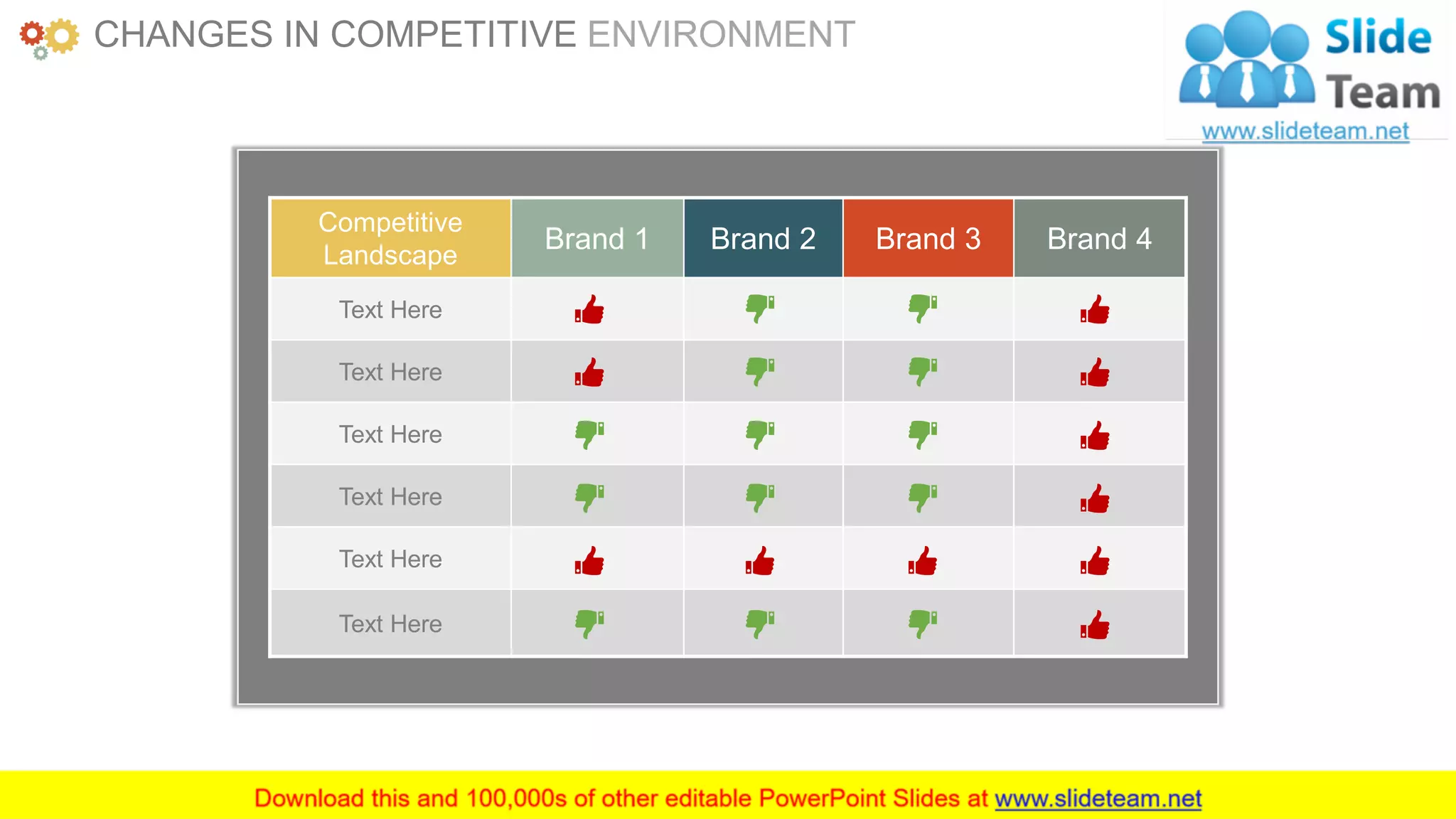 CHANGES IN COMPETITIVE ENVIRONMENT

Slide Team
www.slideteam.net

| Competitive Landscape | Brand 1 | Brand 2 | Brand 3 | Brand 4 |
|---|---|---|---|---|
| Text Here | | | | |
| Text Here | | | | |
| Text Here | | | | |
| Text Here | | | | |
| Text Here | | | | |
| Text Here | | | | |

Download this and 100,000s of other editable PowerPoint Slides at www.slideteam.net